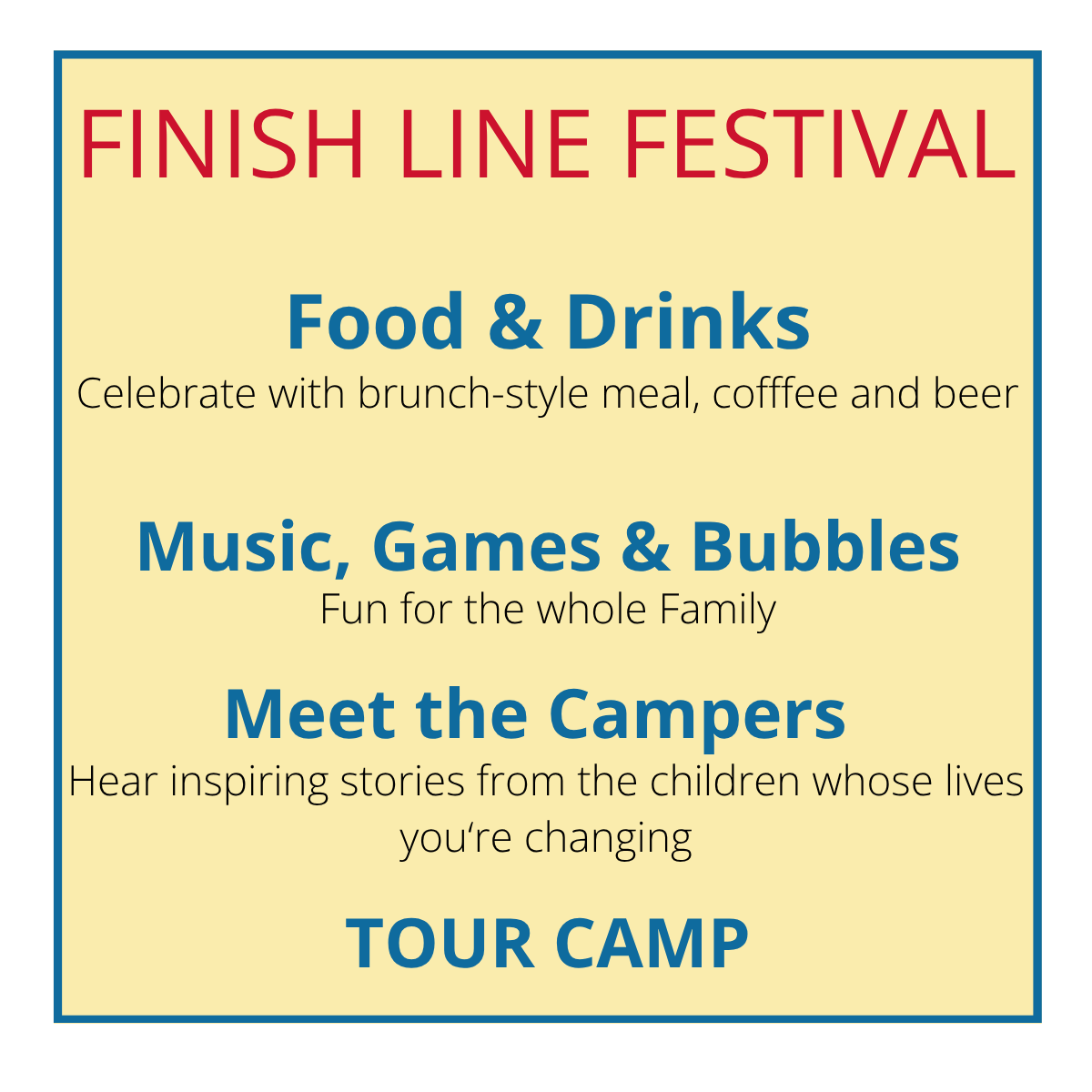 FINISH LINE FESTIVAL

Food & Drinks

Celebrate with brunch-style meal, cofffee and beer

Music, Games & Bubbles

Fun for the whole Family

Meet the Campers

Hear inspiring stories from the children whose lives you're changing

TOUR CAMP